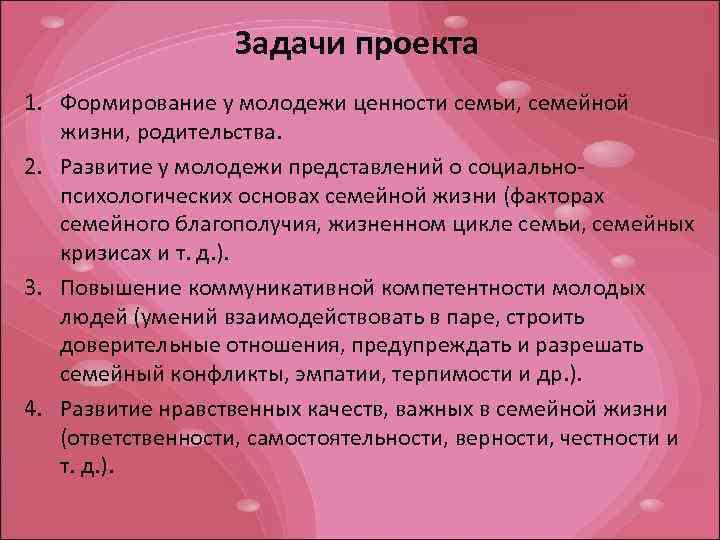 Задачи проекта

1. Формирование у молодежи ценности семьи, семейной жизни, родительства.

2. Развитие у молодежи представлений о социально-психологических основах семейной жизни (факторах семейного благополучия, жизненном цикле семьи, семейных кризисах и т. д.).

3. Повышение коммуникативной компетентности молодых людей (умений взаимодействовать в паре, строить доверительные отношения, предупреждать и разрешать семейный конфликты, эмпатии, терпимости и др.).

4. Развитие нравственных качеств, важных в семейной жизни (ответственности, самостоятельности, верности, честности и т. д.).